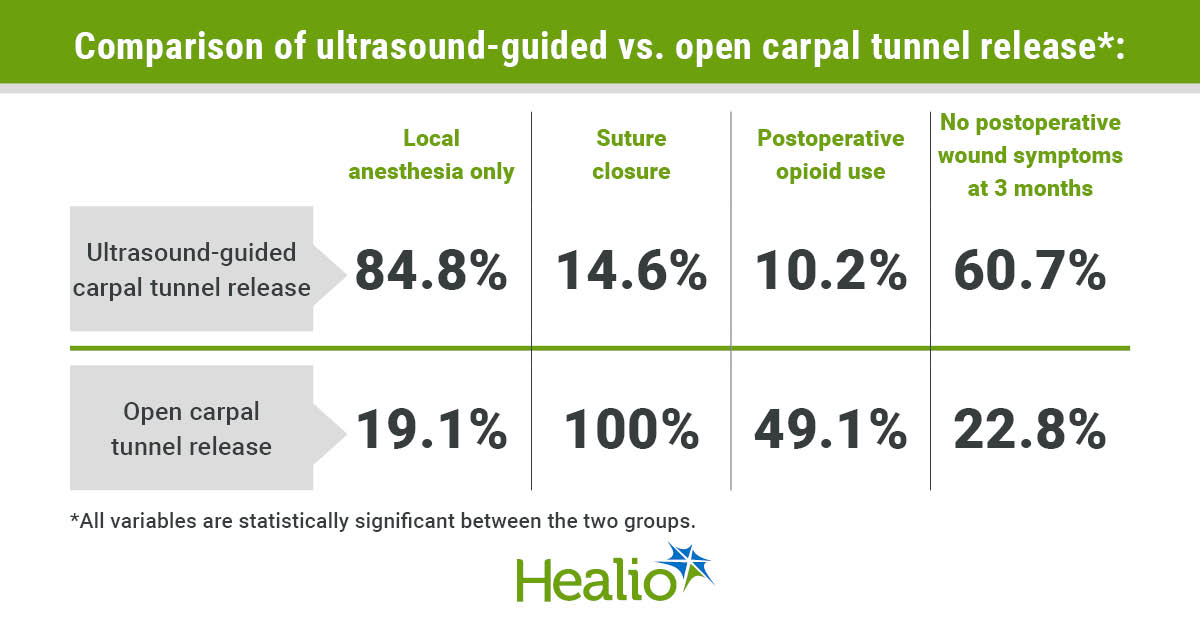 Comparison of ultrasound-guided vs. open carpal tunnel release*:

| | Local anesthesia only | Suture closure | Postoperative opioid use | No postoperative wound symptoms at 3 months |
|---|---|---|---|---|
| Ultrasound-guided carpal tunnel release | 84.8% | 14.6% | 10.2% | 60.7% |
| Open carpal tunnel release | 19.1% | 100% | 49.1% | 22.8% |

*All variables are statistically significant between the two groups.

Healio